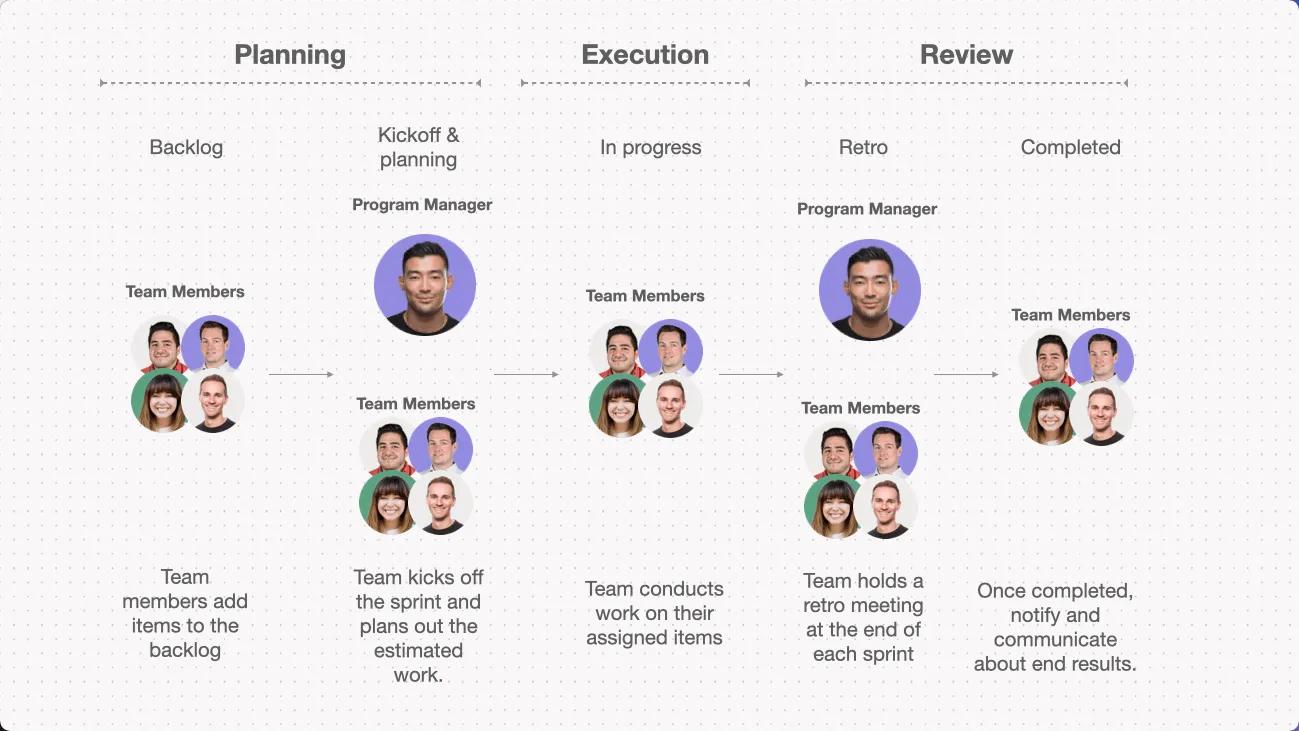 Planning

Execution

Review

Backlog

Team Members

Team members add items to the backlog

Kickoff & planning

Program Manager

Team Members

Team kicks off the sprint and plans out the estimated work.

In progress

Team Members

Team conducts work on their assigned items

Retro

Program Manager

Team Members

Team holds a retro meeting at the end of each sprint

Completed

Team Members

Once completed, notify and communicate about end results.